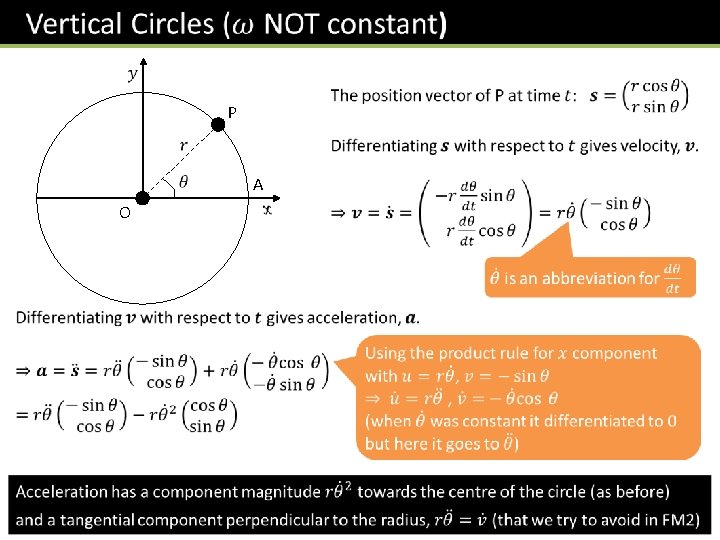 Vertical Circles ($\omega$ NOT constant)

$y$

P

$r$

$\theta$

A

O

$x$

The position vector of P at time $t$: $\boldsymbol{s} = \begin{pmatrix} r\cos\theta \\ r\sin\theta \end{pmatrix}$

Differentiating $\boldsymbol{s}$ with respect to $t$ gives velocity, $\boldsymbol{v}$.

$\Rightarrow \boldsymbol{v} = \dot{\boldsymbol{s}} = \begin{pmatrix} -r\frac{d\theta}{dt}\sin\theta \\ r\frac{d\theta}{dt}\cos\theta \end{pmatrix} = r\dot{\theta}\begin{pmatrix} -\sin\theta \\ \cos\theta \end{pmatrix}$

$\dot{\theta}$ is an abbreviation for $\frac{d\theta}{dt}$

Differentiating $\boldsymbol{v}$ with respect to $t$ gives acceleration, $\boldsymbol{a}$.

$\Rightarrow \boldsymbol{a} = \ddot{\boldsymbol{s}} = r\ddot{\theta}\begin{pmatrix} -\sin\theta \\ \cos\theta \end{pmatrix} + r\dot{\theta}\begin{pmatrix} -\dot{\theta}\cos\theta \\ -\dot{\theta}\sin\theta \end{pmatrix}$
$= r\ddot{\theta}\begin{pmatrix} -\sin\theta \\ \cos\theta \end{pmatrix} - r\dot{\theta}^2\begin{pmatrix} \cos\theta \\ \sin\theta \end{pmatrix}$

Using the product rule for $x$ component with $u = r\dot{\theta}$, $v = -\sin\theta$
$\Rightarrow \dot{u} = r\ddot{\theta}$ , $\dot{v} = -\dot{\theta}\cos\theta$
(when $\dot{\theta}$ was constant it differentiated to 0 but here it goes to $\ddot{\theta}$)

Acceleration has a component magnitude $r\dot{\theta}^2$ towards the centre of the circle (as before) and a tangential component perpendicular to the radius, $r\ddot{\theta} = \dot{v}$ (that we try to avoid in FM2)